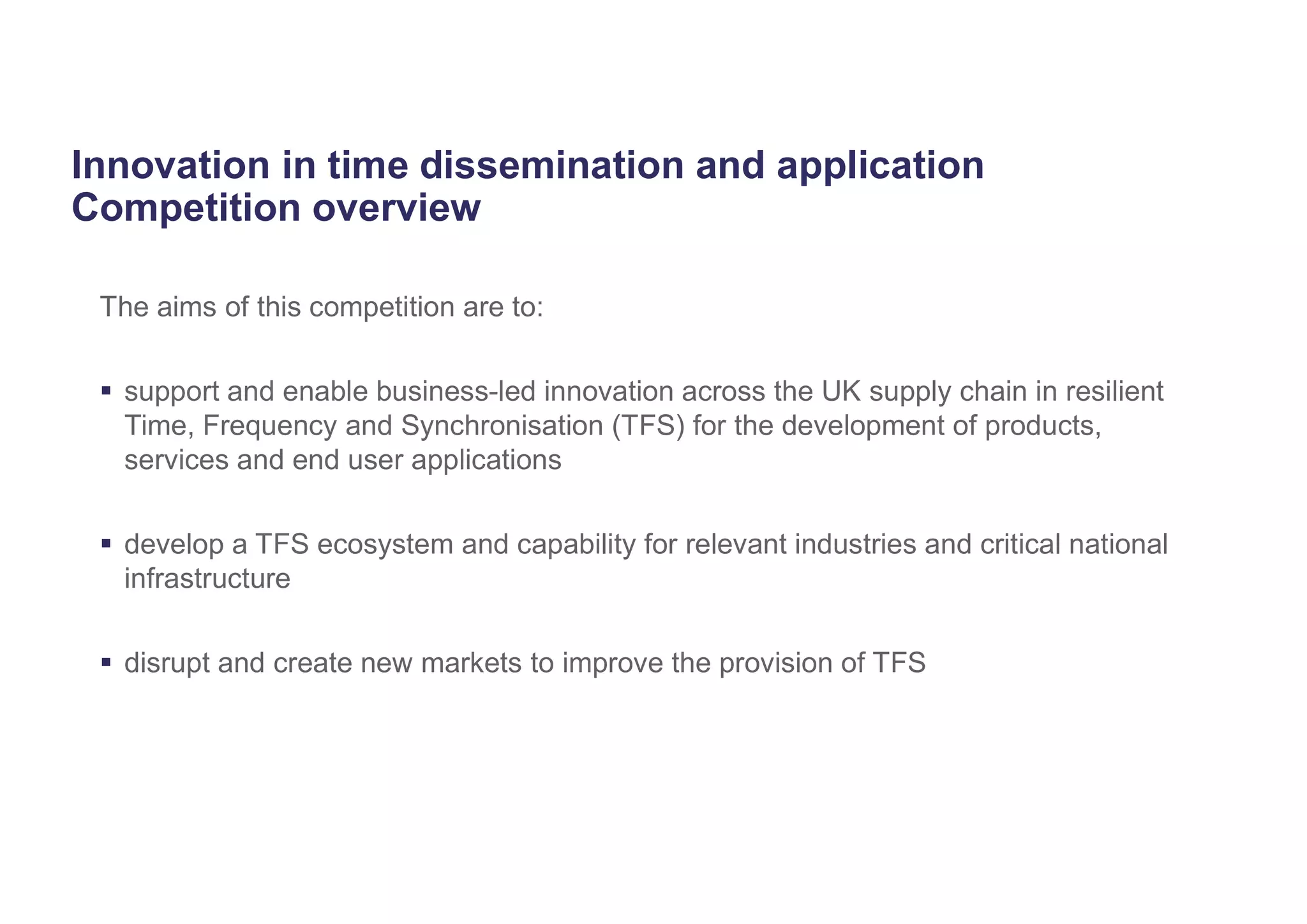 Innovation in time dissemination and application
Competition overview

The aims of this competition are to:

▪ support and enable business-led innovation across the UK supply chain in resilient Time, Frequency and Synchronisation (TFS) for the development of products, services and end user applications

▪ develop a TFS ecosystem and capability for relevant industries and critical national infrastructure

▪ disrupt and create new markets to improve the provision of TFS